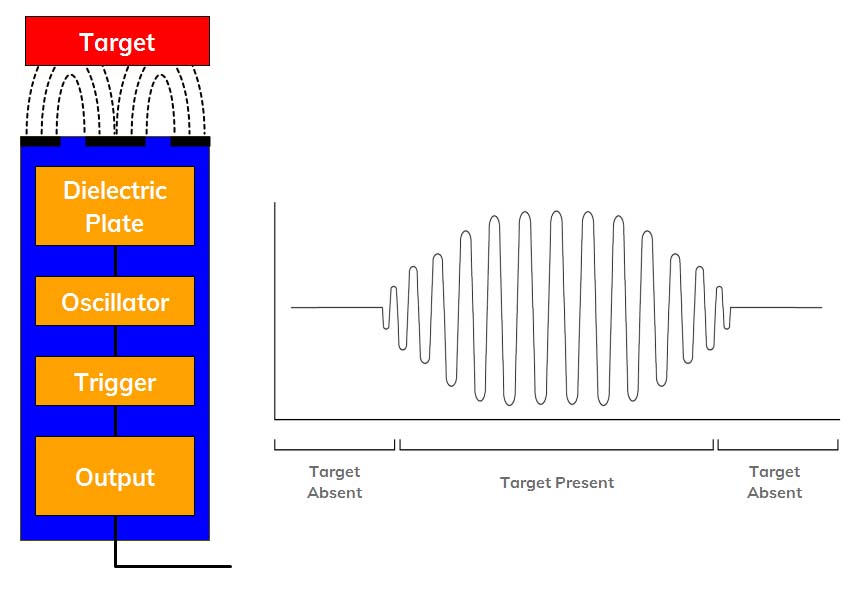 Target

Dielectric Plate

Oscillator

Trigger

Output

Target Absent

Target Present

Target Absent